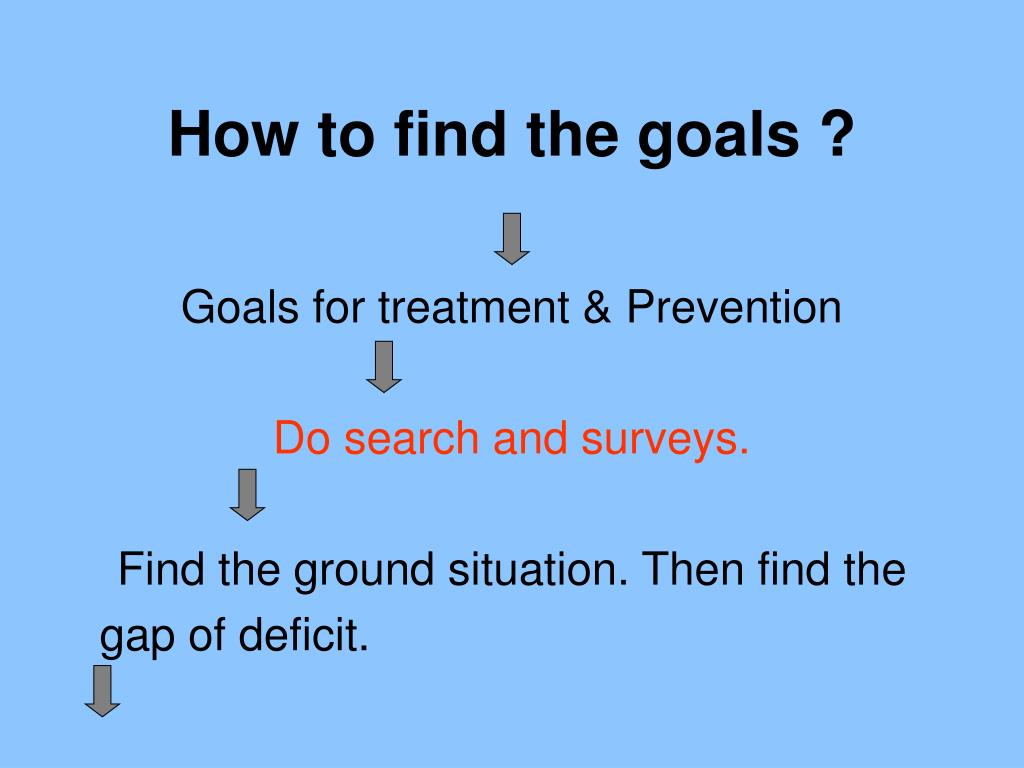 How to find the goals ?

Goals for treatment & Prevention

Do search and surveys.

Find the ground situation. Then find the gap of deficit.